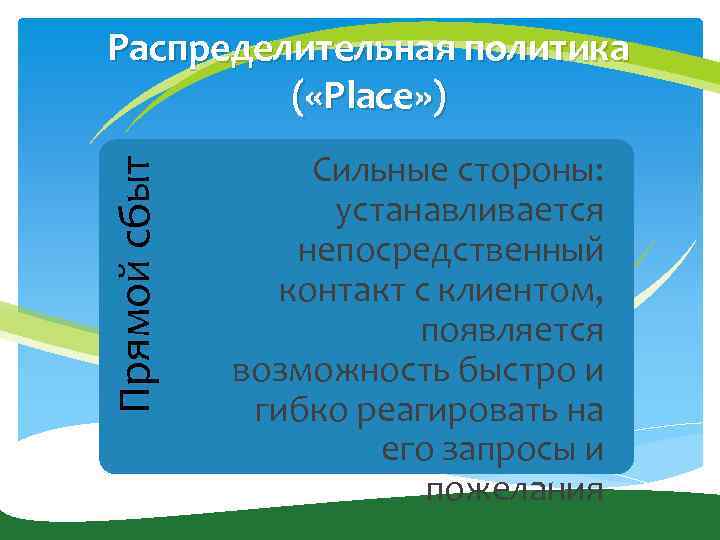 Распределительная политика («Place»)

Прямой сбыт

Сильные стороны: устанавливается непосредственный контакт с клиентом, появляется возможность быстро и гибко реагировать на его запросы и пожелания